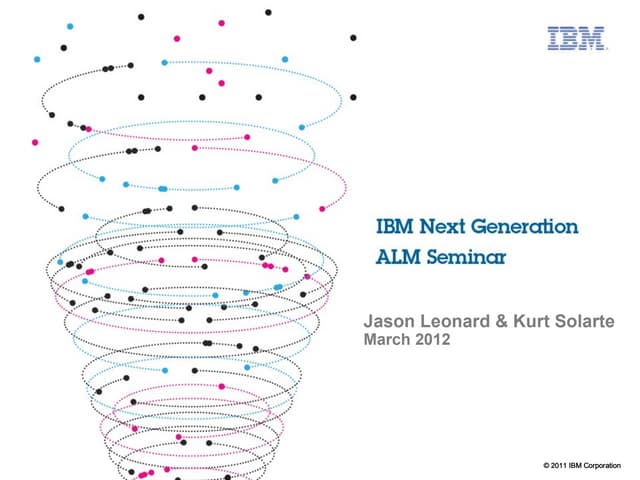 IBM

IBM Next Generation ALM Seminar

Jason Leonard & Kurt Solarte
March 2012

© 2011 IBM Corporation